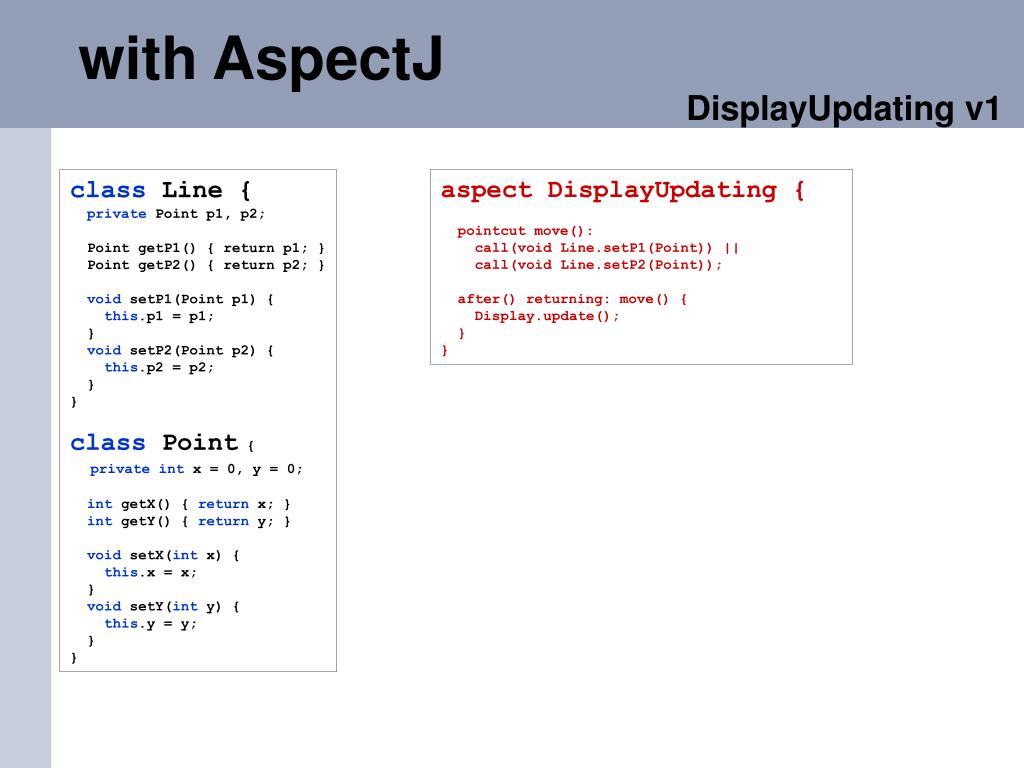 with AspectJ

DisplayUpdating v1

class Line {
private Point p1, p2;

Point getP1() { return p1; }
Point getP2() { return p2; }

void setP1(Point p1) {
this.p1 = p1;
}
void setP2(Point p2) {
this.p2 = p2;
}
}

class Point {
private int x = 0, y = 0;

int getX() { return x; }
int getY() { return y; }

void setX(int x) {
this.x = x;
}
void setY(int y) {
this.y = y;
}
}

aspect DisplayUpdating {

pointcut move():
call(void Line.setP1(Point)) ||
call(void Line.setP2(Point));

after() returning: move() {
Display.update();
}
}